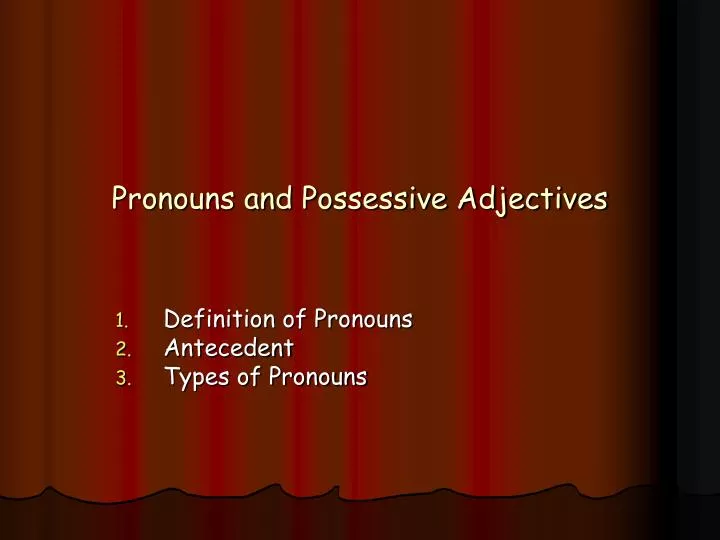 Pronouns and Possessive Adjectives

1. Definition of Pronouns
2. Antecedent
3. Types of Pronouns